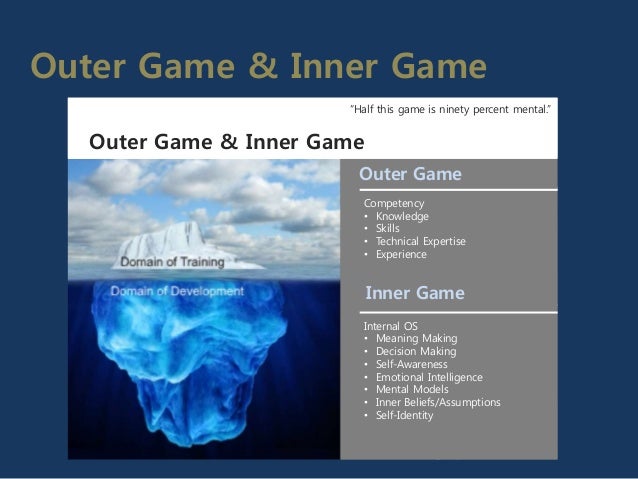 Outer Game & Inner Game

"Half this game is ninety percent mental."

Outer Game & Inner Game

Domain of Training

Domain of Development

Outer Game

Competency
• Knowledge
• Skills
• Technical Expertise
• Experience

Inner Game

Internal OS
• Meaning Making
• Decision Making
• Self-Awareness
• Emotional Intelligence
• Mental Models
• Inner Beliefs/Assumptions
• Self-Identity